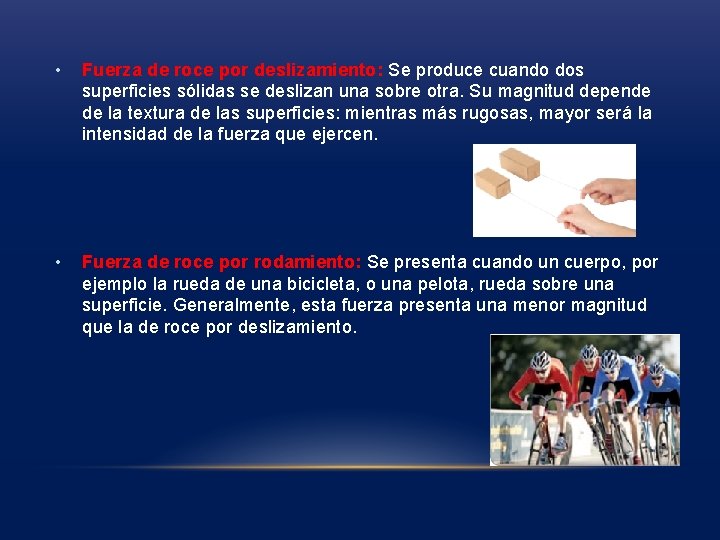 • Fuerza de roce por deslizamiento: Se produce cuando dos superficies sólidas se deslizan una sobre otra. Su magnitud depende de la textura de las superficies: mientras más rugosas, mayor será la intensidad de la fuerza que ejercen.

• Fuerza de roce por rodamiento: Se presenta cuando un cuerpo, por ejemplo la rueda de una bicicleta, o una pelota, rueda sobre una superficie. Generalmente, esta fuerza presenta una menor magnitud que la de roce por deslizamiento.